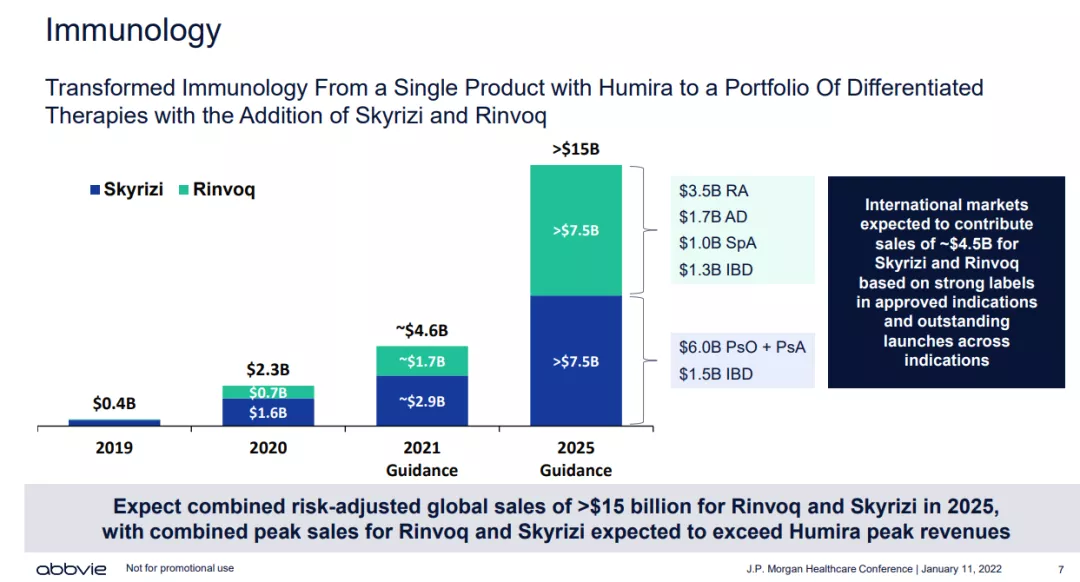 Immunology

Transformed Immunology From a Single Product with Humira to a Portfolio Of Differentiated Therapies with the Addition of Skyrizi and Rinvoq

Skyrizi Rinvoq

$0.4B

$2.3B
$0.7B
$1.6B

~$4.6B
~$1.7B
~$2.9B

>$15B
>$7.5B
>$7.5B

2019
2020
2021 Guidance
2025 Guidance

$3.5B RA
$1.7B AD
$1.0B SpA
$1.3B IBD

$6.0B PsO + PsA
$1.5B IBD

International markets expected to contribute sales of ~$4.5B for Skyrizi and Rinvoq based on strong labels in approved indications and outstanding launches across indications

Expect combined risk-adjusted global sales of >$15 billion for Rinvoq and Skyrizi in 2025, with combined peak sales for Rinvoq and Skyrizi expected to exceed Humira peak revenues

abbvie Not for promotional use J.P. Morgan Healthcare Conference | January 11, 2022 7